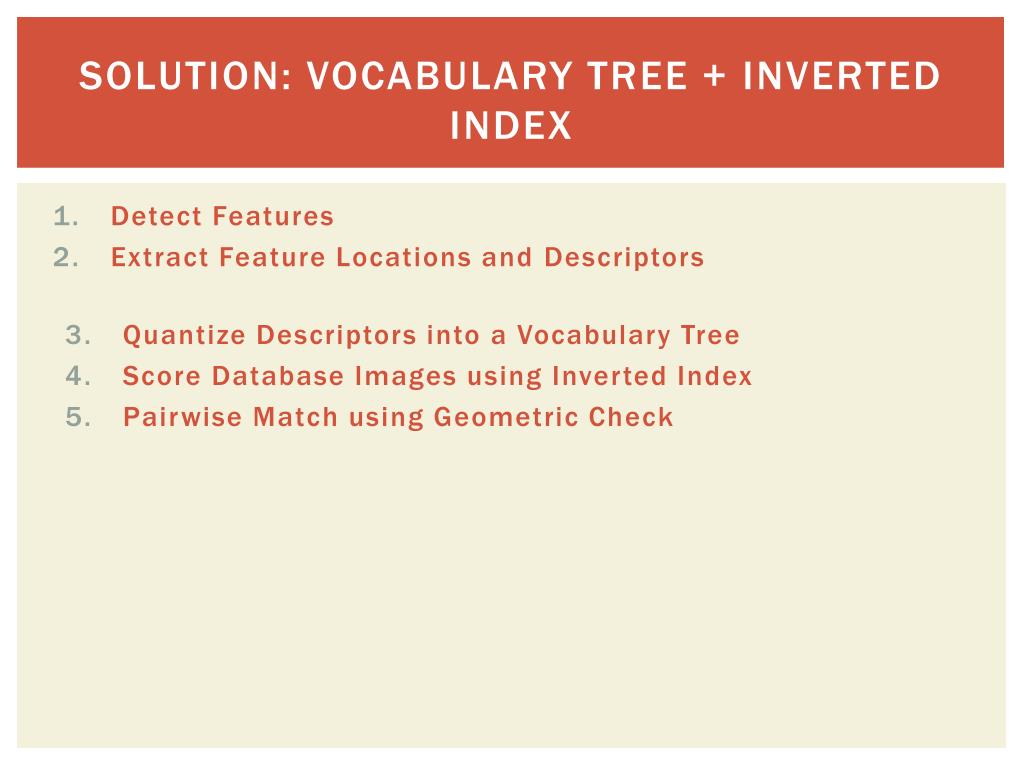 SOLUTION: VOCABULARY TREE + INVERTED INDEX

1. Detect Features
2. Extract Feature Locations and Descriptors

3. Quantize Descriptors into a Vocabulary Tree
4. Score Database Images using Inverted Index
5. Pairwise Match using Geometric Check